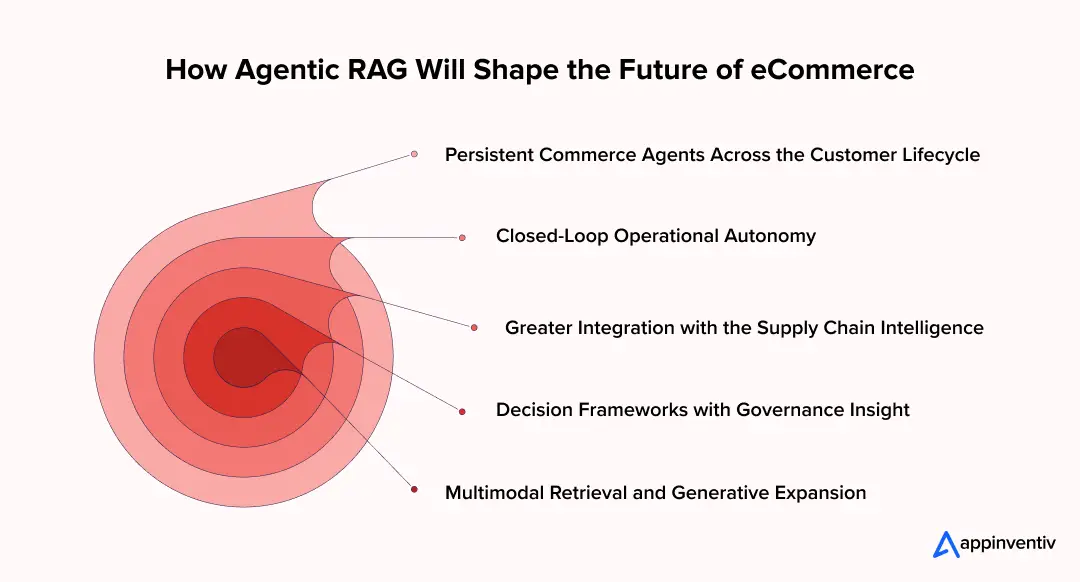 How Agentic RAG Will Shape the Future of eCommerce

Persistent Commerce Agents Across the Customer Lifecycle

Closed-Loop Operational Autonomy

Greater Integration with the Supply Chain Intelligence

Decision Frameworks with Governance Insight

Multimodal Retrieval and Generative Expansion

appinventiv